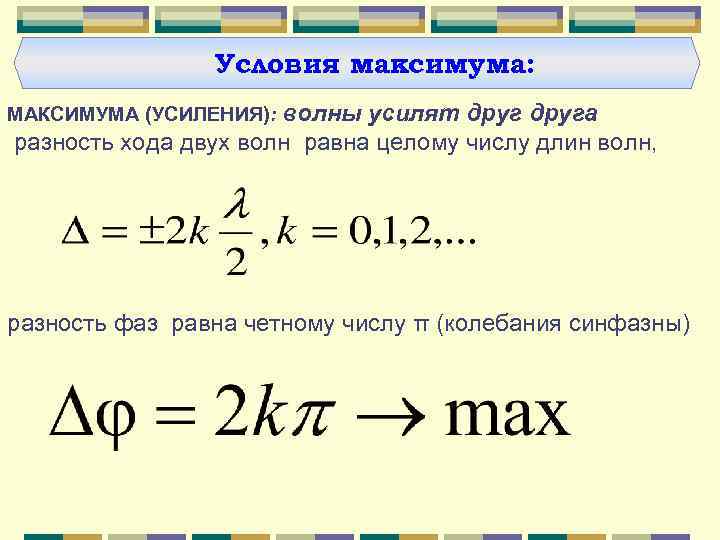 Условия максимума:

МАКСИМУМА (УСИЛЕНИЯ): волны усилят друг друга
разность хода двух волн равна целому числу длин волн,

$\Delta = \pm 2k\frac{\lambda}{2}, k = 0,1,2,...$

разность фаз равна четному числу π (колебания синфазны)

$\Delta\varphi = 2k\pi \rightarrow \max$